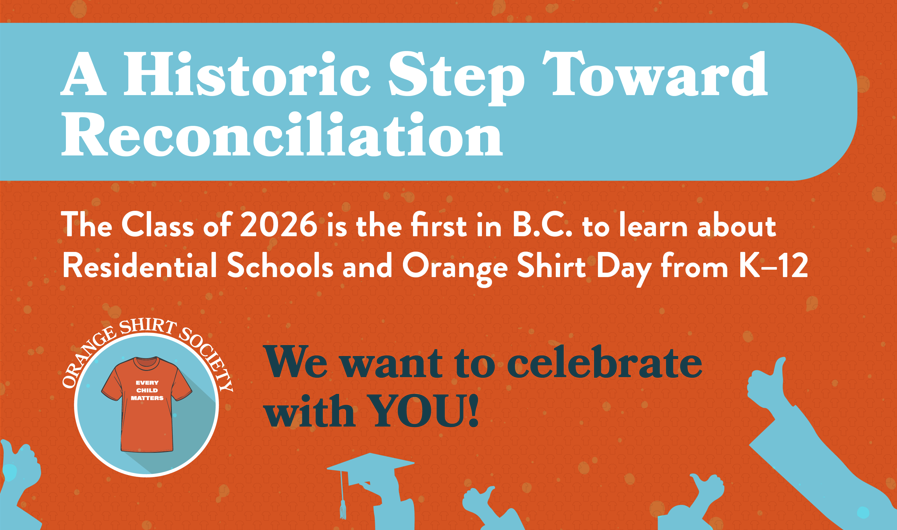 A Historic Step Toward Reconciliation

The Class of 2026 is the first in B.C. to learn about Residential Schools and Orange Shirt Day from K–12

ORANGE SHIRT SOCIETY

EVERY CHILD MATTERS

We want to celebrate with YOU!